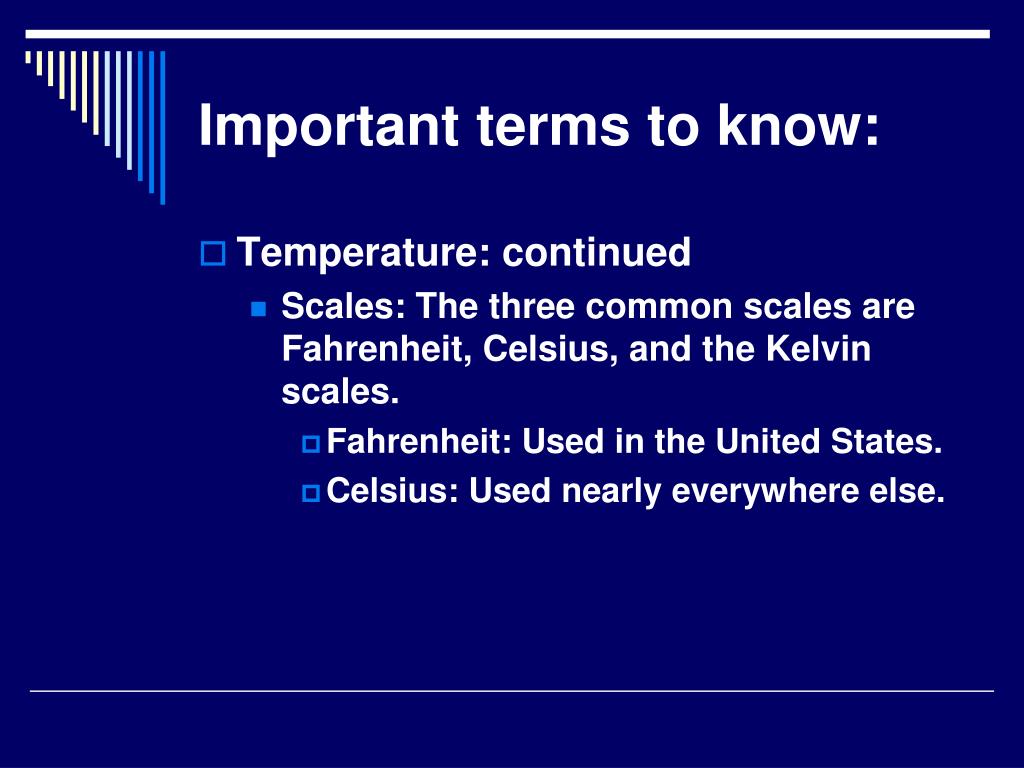 Important terms to know:

Temperature: continued

Scales: The three common scales are Fahrenheit, Celsius, and the Kelvin scales.

Fahrenheit: Used in the United States.

Celsius: Used nearly everywhere else.